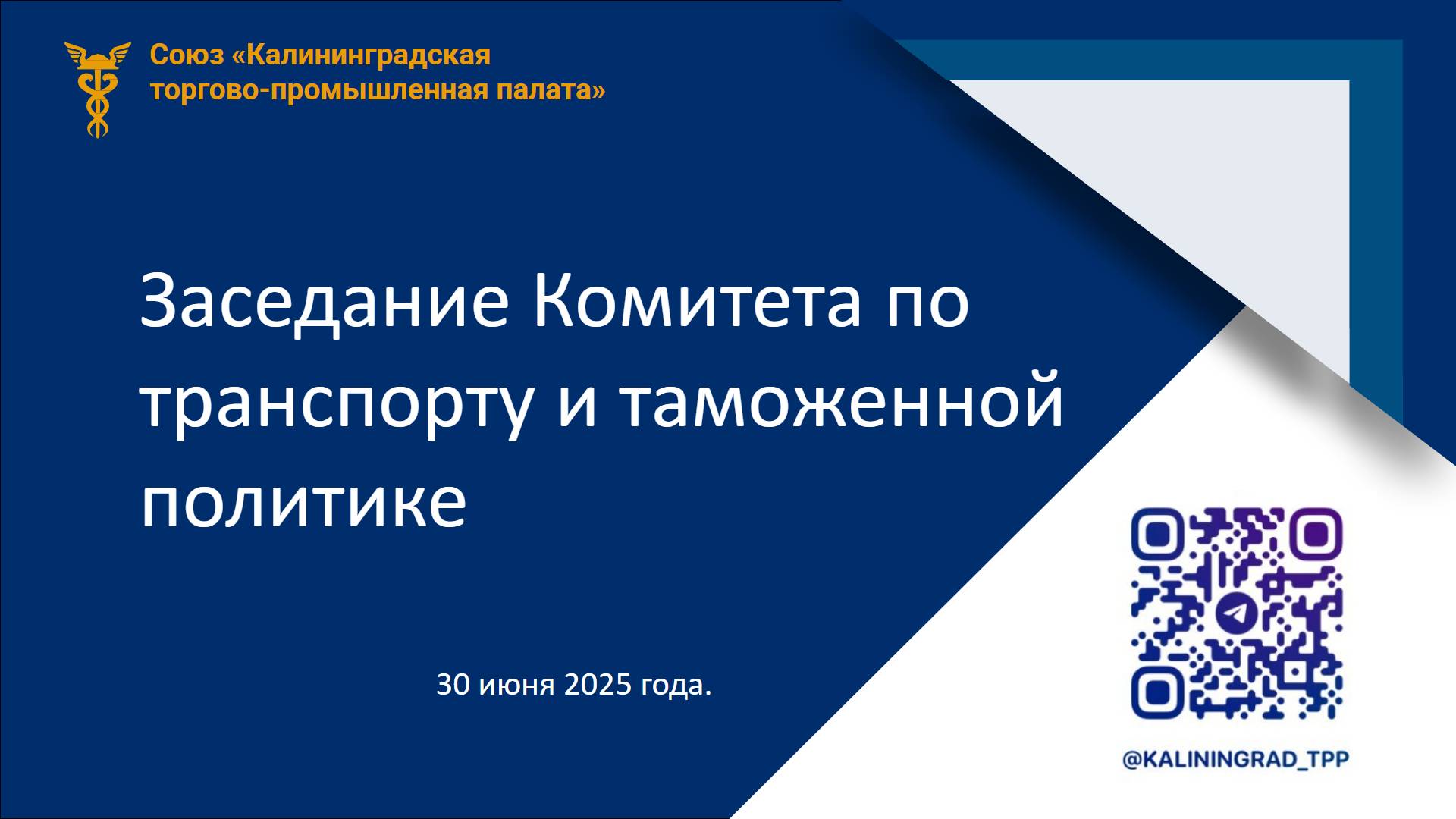 Союз «Калининградская торгово-промышленная палата»

Заседание Комитета по транспорту и таможенной политике

30 июня 2025 года.

@KALININGRAD_TPP